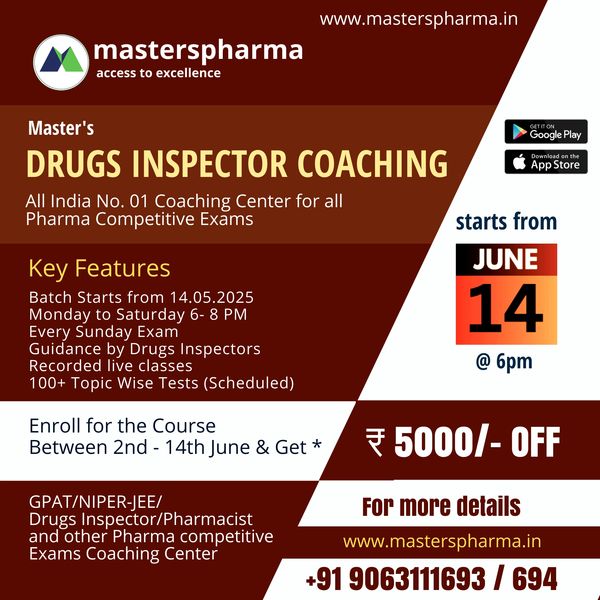 www.masterspharma.in

masterspharma
access to excellence

Master's
DRUGS INSPECTOR COACHING
All India No. 01 Coaching Center for all Pharma Competitive Exams

GET IT ON Google Play
Download on the App Store

starts from
JUNE
14
@ 6pm

Key Features
Batch Starts from 14.05.2025
Monday to Saturday 6- 8 PM
Every Sunday Exam
Guidance by Drugs Inspectors
Recorded live classes
100+ Topic Wise Tests (Scheduled)

Enroll for the Course Between 2nd - 14th June & Get *

₹ 5000/- OFF

GPAT/NIPER-JEE/
Drugs Inspector/Pharmacist and other Pharma competitive Exams Coaching Center

For more details
www.masterspharma.in
+91 9063111693 / 694